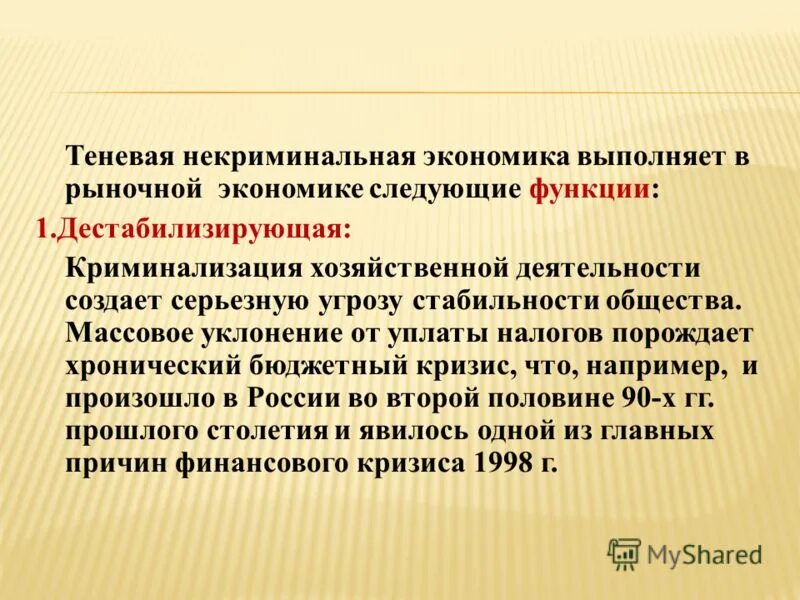 Теневая некриминальная экономика выполняет в рыночной экономике следующие функции:

1.Дестабилизирующая:

Криминализация хозяйственной деятельности создает серьезную угрозу стабильности общества. Массовое уклонение от уплаты налогов порождает хронический бюджетный кризис, что, например, и произошло в России во второй половине 90-х гг. прошлого столетия и явилось одной из главных причин финансового кризиса 1998 г.

MyShared